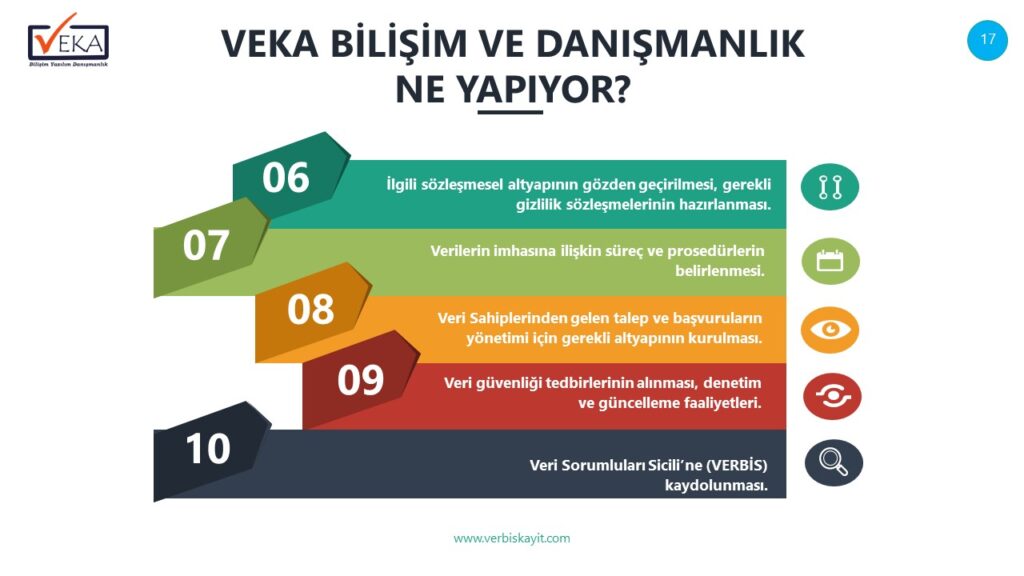 VEKA
Bilişim Yazılım Danışmanlık

VEKA BİLİŞİM VE DANIŞMANLIK NE YAPIYOR?

17

06
İlgili sözleşmesel altyapının gözden geçirilmesi, gerekli gizlilik sözleşmelerinin hazırlanması.

07
Verilerin imhasına ilişkin süreç ve prosedürlerin belirlenmesi.

08
Veri Sahiplerinden gelen talep ve başvuruların yönetimi için gerekli altyapının kurulması.

09
Veri güvenliği tedbirlerinin alınması, denetim ve güncelleme faaliyetleri.

10
Veri Sorumluları Sicili'ne (VERBİS) kaydolunması.

www.verbiskayit.com